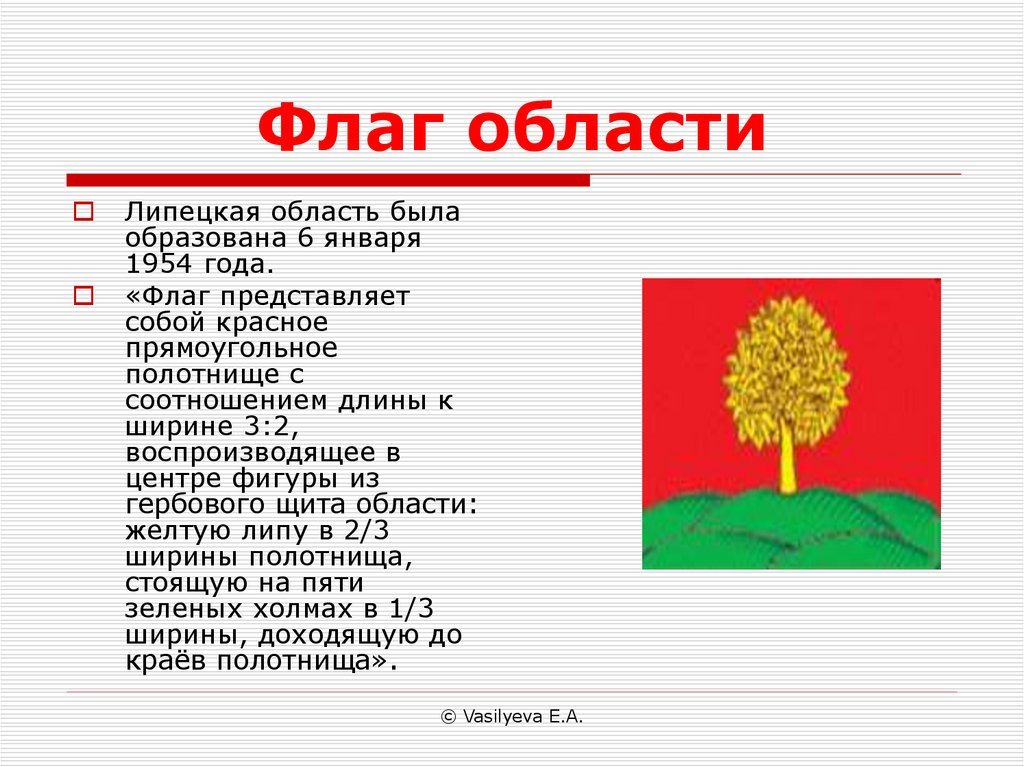 Флаг области

Липецкая область была образована 6 января 1954 года.

«Флаг представляет собой красное прямоугольное полотнище с соотношением длины к ширине 3:2, воспроизводящее в центре фигуры из гербового щита области: желтую липу в 2/3 ширины полотнища, стоящую на пяти зеленых холмах в 1/3 ширины, доходящую до краёв полотнища».

© Vasilyeva E.A.